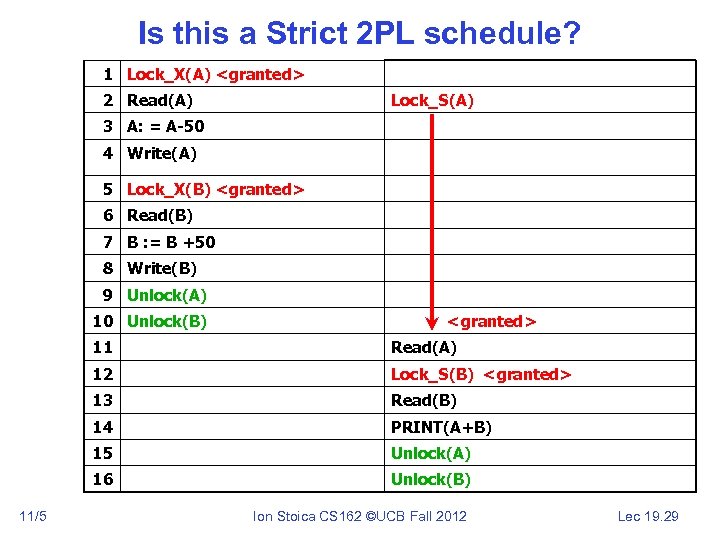 Is this a Strict 2PL schedule?

| 1 | Lock_X(A) <granted> | |
|---|---|---|
| 2 | Read(A) | Lock_S(A) |
| 3 | A: = A-50 | |
| 4 | Write(A) | |
| 5 | Lock_X(B) <granted> | |
| 6 | Read(B) | |
| 7 | B := B +50 | |
| 8 | Write(B) | |
| 9 | Unlock(A) | |
| 10 | Unlock(B) | <granted> |
| 11 | | Read(A) |
| 12 | | Lock_S(B) <granted> |
| 13 | | Read(B) |
| 14 | | PRINT(A+B) |
| 15 | | Unlock(A) |
| 16 | | Unlock(B) |

11/5 Ion Stoica CS162 ©UCB Fall 2012 Lec 19.29